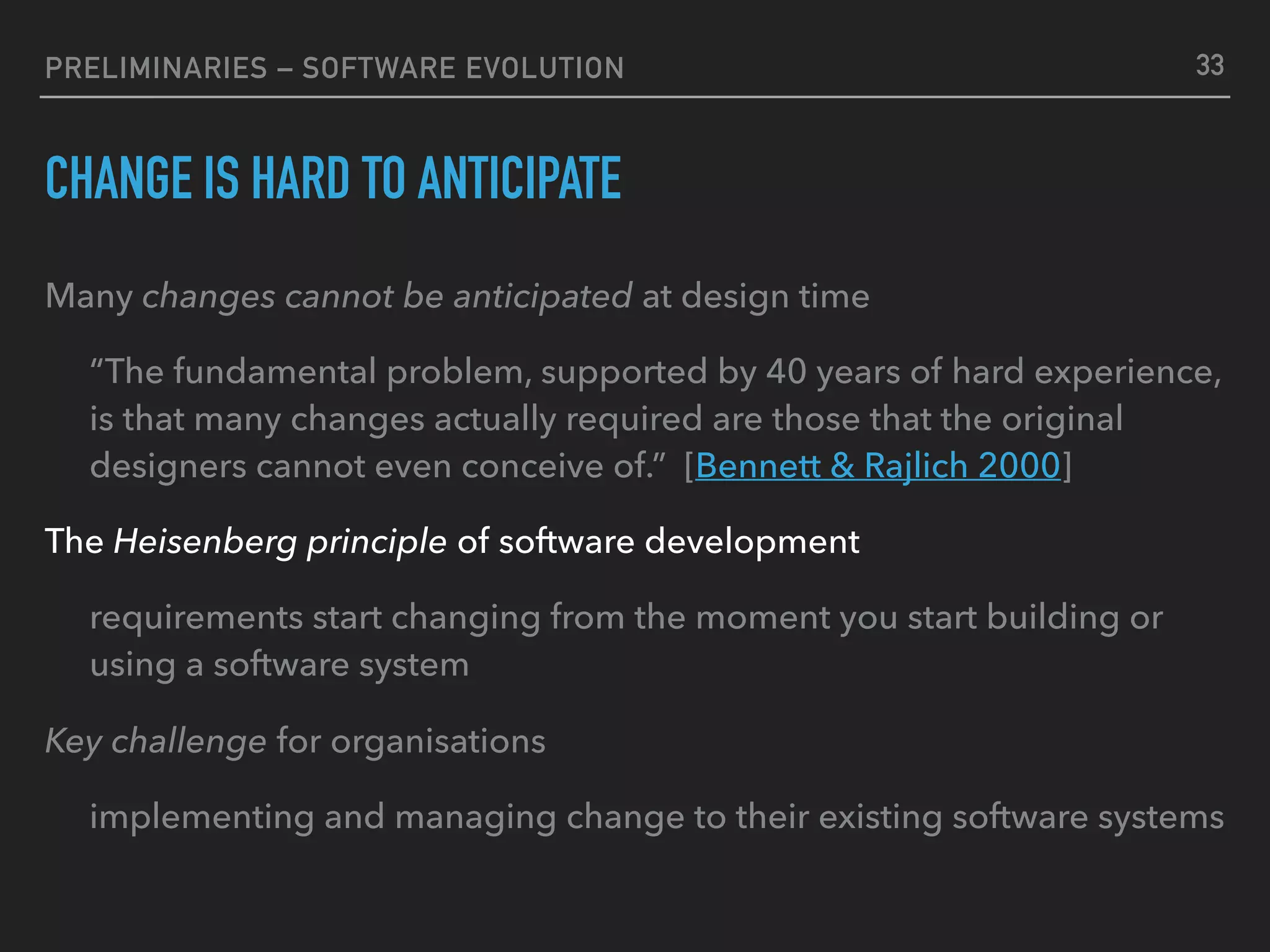 PRELIMINARIES – SOFTWARE EVOLUTION

33

CHANGE IS HARD TO ANTICIPATE

Many changes cannot be anticipated at design time

“The fundamental problem, supported by 40 years of hard experience, is that many changes actually required are those that the original designers cannot even conceive of.” [Bennett & Rajlich 2000]

The Heisenberg principle of software development

requirements start changing from the moment you start building or using a software system

Key challenge for organisations

implementing and managing change to their existing software systems